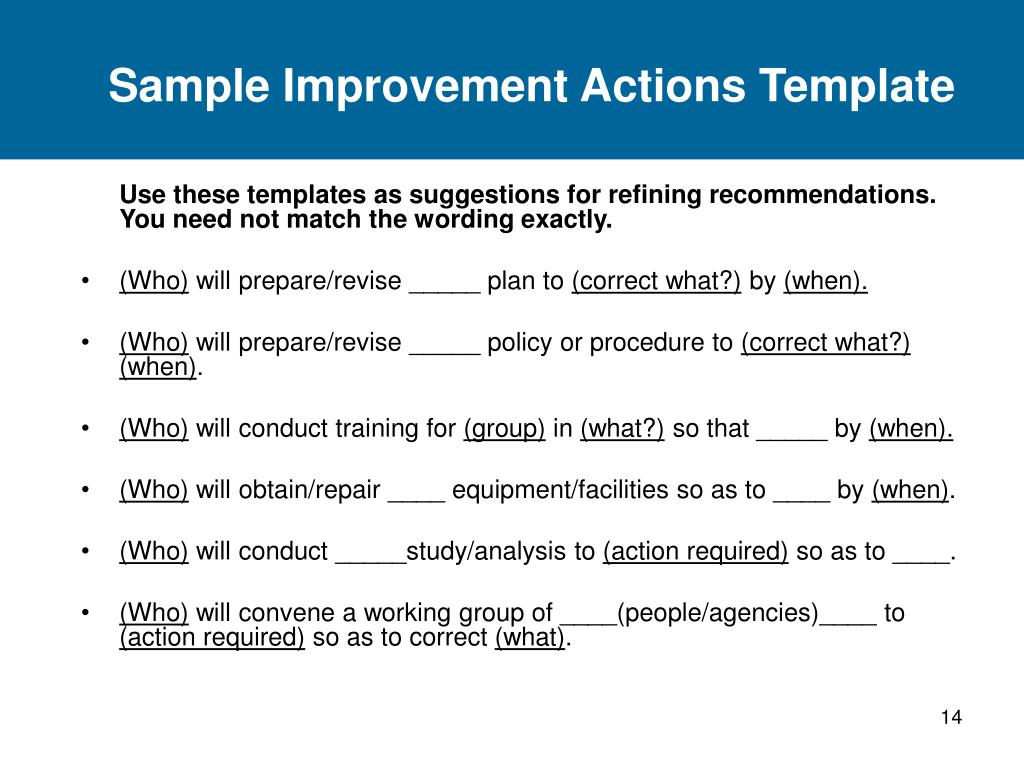 Sample Improvement Actions Template

Use these templates as suggestions for refining recommendations. You need not match the wording exactly.

• (Who) will prepare/revise _____ plan to (correct what?) by (when).

• (Who) will prepare/revise _____ policy or procedure to (correct what?) (when).

• (Who) will conduct training for (group) in (what?) so that _____ by (when).

• (Who) will obtain/repair ____ equipment/facilities so as to ____ by (when).

• (Who) will conduct _____study/analysis to (action required) so as to ____.

• (Who) will convene a working group of ____(people/agencies)____ to (action required) so as to correct (what).

14